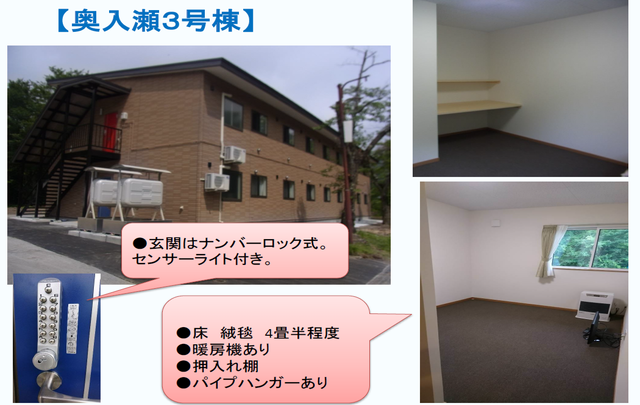 【奥入瀬3号棟】

●玄関はナンバーロック式。
センサーライト付き。

●床　絨毯　4畳半程度
●暖房機あり
●押入れ棚
●パイプハンガーあり